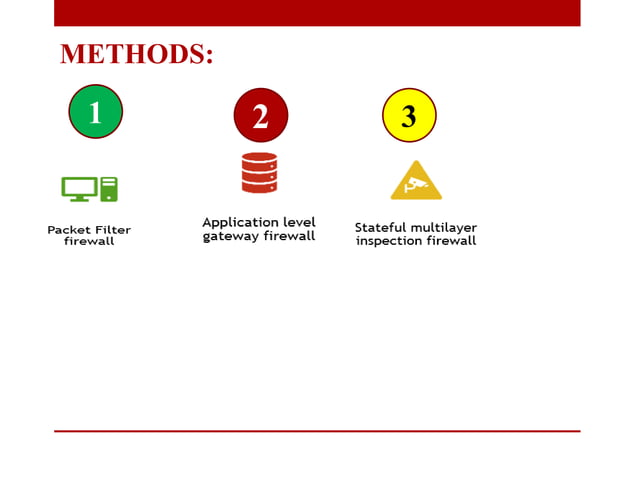 METHODS:

1

2

3

Packet Filter firewall

Application level gateway firewall

Stateful multilayer inspection firewall